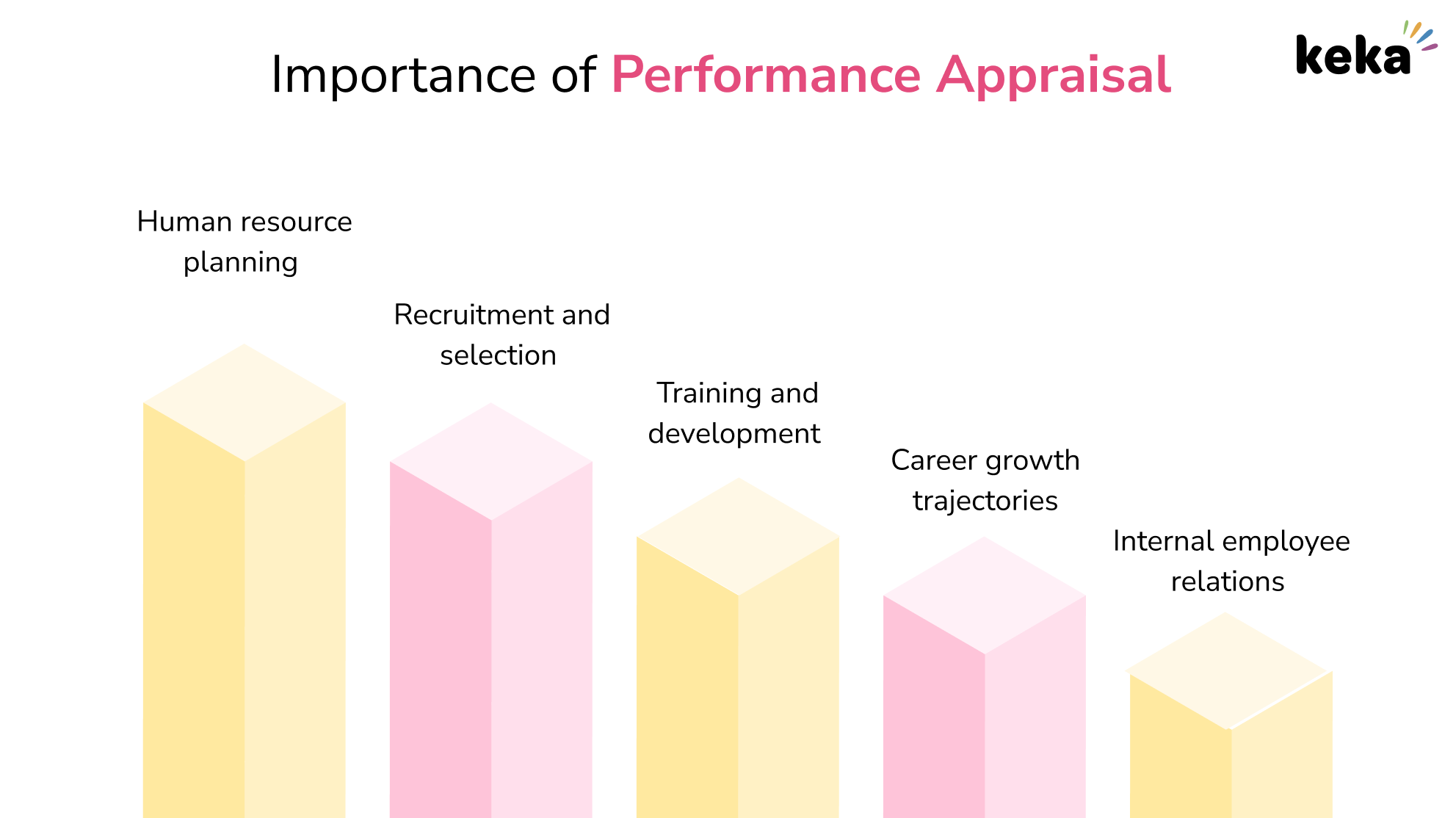 Importance of Performance Appraisal

keka

Human resource planning

Recruitment and selection

Training and development

Career growth trajectories

Internal employee relations